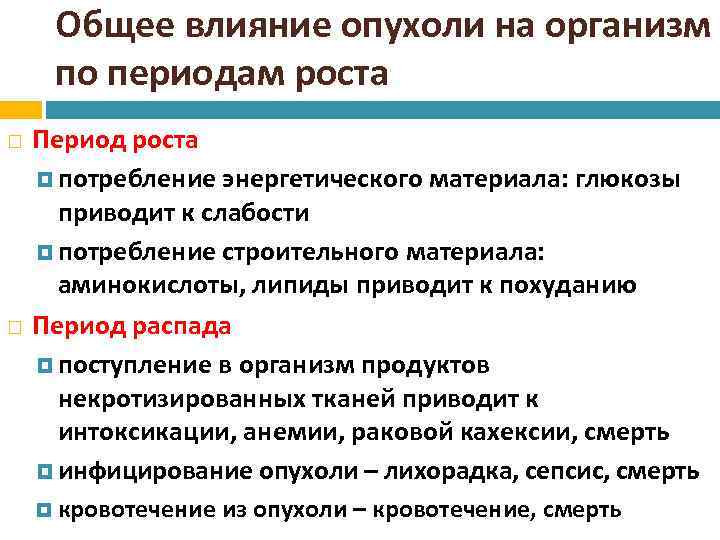 Общее влияние опухоли на организм по периодам роста

Период роста

потребление энергетического материала: глюкозы приводит к слабости

потребление строительного материала: аминокислоты, липиды приводит к похуданию

Период распада

поступление в организм продуктов некротизированных тканей приводит к интоксикации, анемии, раковой кахексии, смерть

инфицирование опухоли – лихорадка, сепсис, смерть

кровотечение из опухоли – кровотечение, смерть